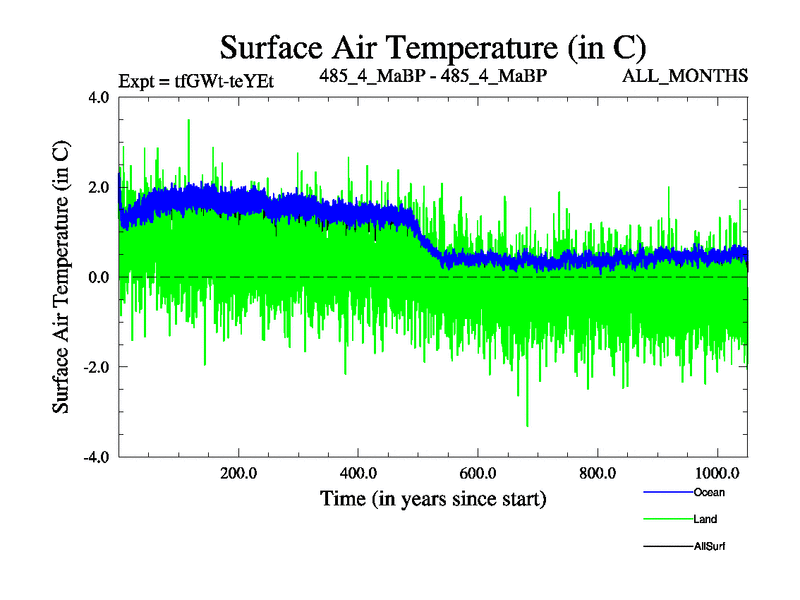 Surface Air Temperature (in C)

Expt = tfGWt-teYEt

485_4_MaBP - 485_4_MaBP

ALL_MONTHS

Surface Air Temperature (in C)

4.0
2.0
0.0
-2.0
-4.0

200.0
400.0
600.0
800.0
1000.0

Time (in years since start)

Ocean
Land
AllSurf